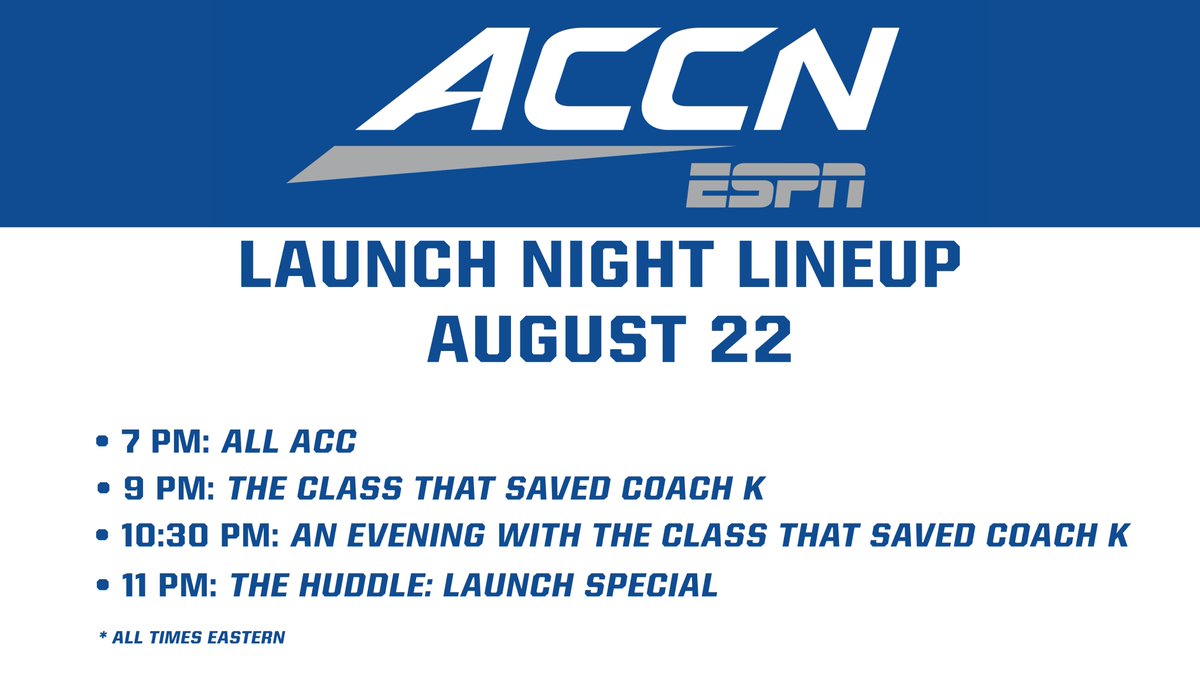 ACCN
ESPN

LAUNCH NIGHT LINEUP
AUGUST 22

• 7 PM: ALL ACC
• 9 PM: THE CLASS THAT SAVED COACH K
• 10:30 PM: AN EVENING WITH THE CLASS THAT SAVED COACH K
• 11 PM: THE HUDDLE: LAUNCH SPECIAL

* ALL TIMES EASTERN